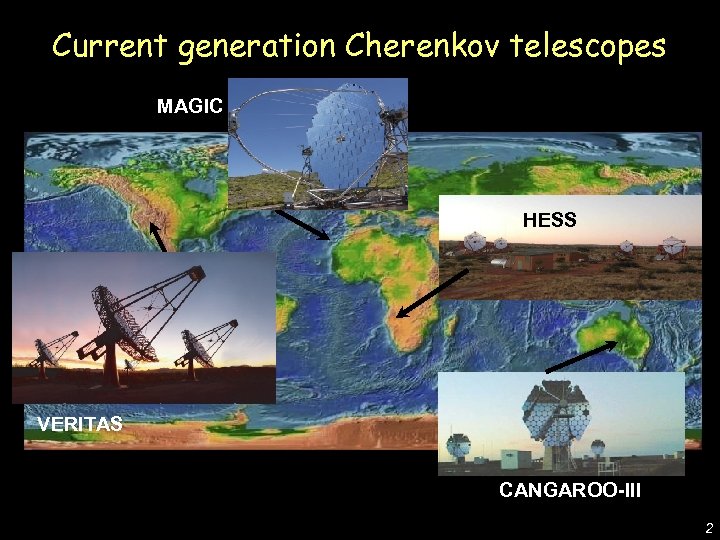 Current generation Cherenkov telescopes

MAGIC

HESS

VERITAS

CANGAROO-III

2